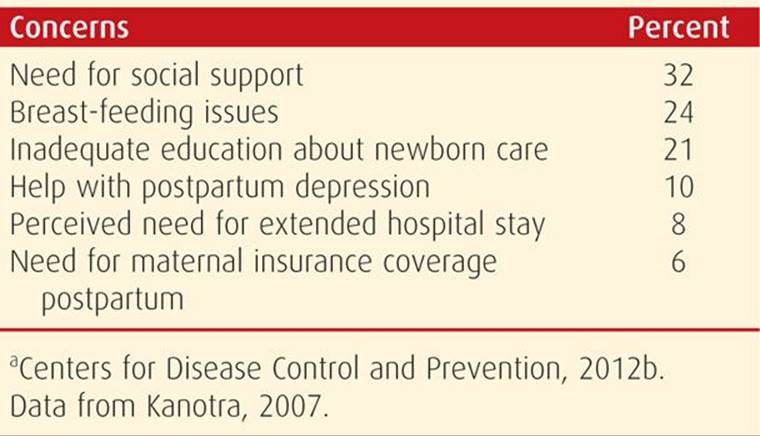 | Concerns | Percent |
|---|---|
| Need for social support | 32 |
| Breast-feeding issues | 24 |
| Inadequate education about newborn care | 21 |
| Help with postpartum depression | 10 |
| Perceived need for extended hospital stay | 8 |
| Need for maternal insurance coverage postpartum | 6 |

$^a$Centers for Disease Control and Prevention, 2012b. Data from Kanotra, 2007.